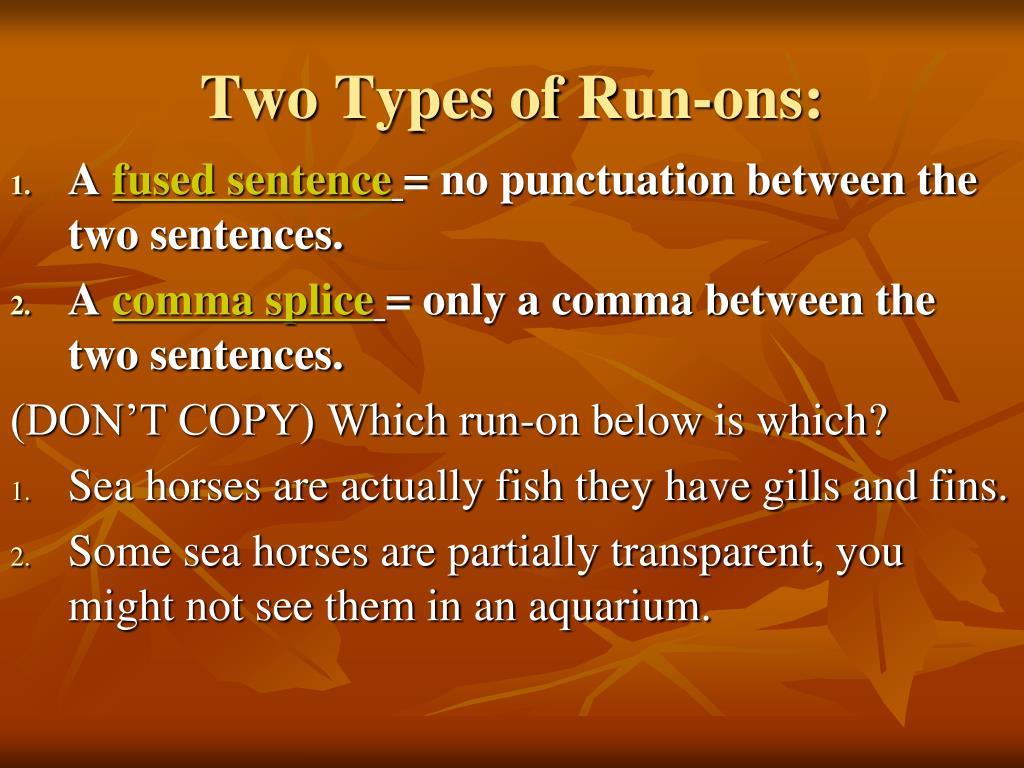 Two Types of Run-ons:

1. A fused sentence = no punctuation between the two sentences.
2. A comma splice = only a comma between the two sentences.

(DON'T COPY) Which run-on below is which?

1. Sea horses are actually fish they have gills and fins.
2. Some sea horses are partially transparent, you might not see them in an aquarium.